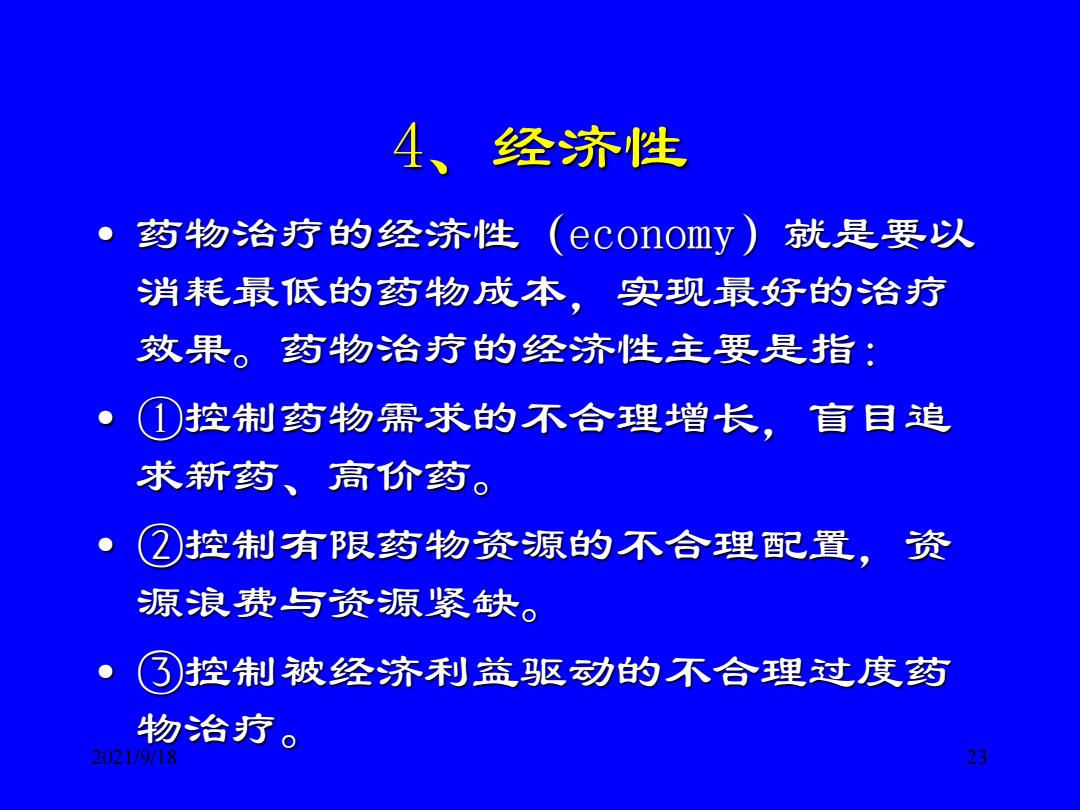 4、经济性

• 药物治疗的经济性（economy）就是要以消耗最低的药物成本，实现最好的治疗效果。药物治疗的经济性主要是指：

• ①控制药物需求的不合理增长，盲目追求新药、高价药。

• ②控制有限药物资源的不合理配置，资源浪费与资源紧缺。

• ③控制被经济利益驱动的不合理过度药物治疗。

2021/9/18

23